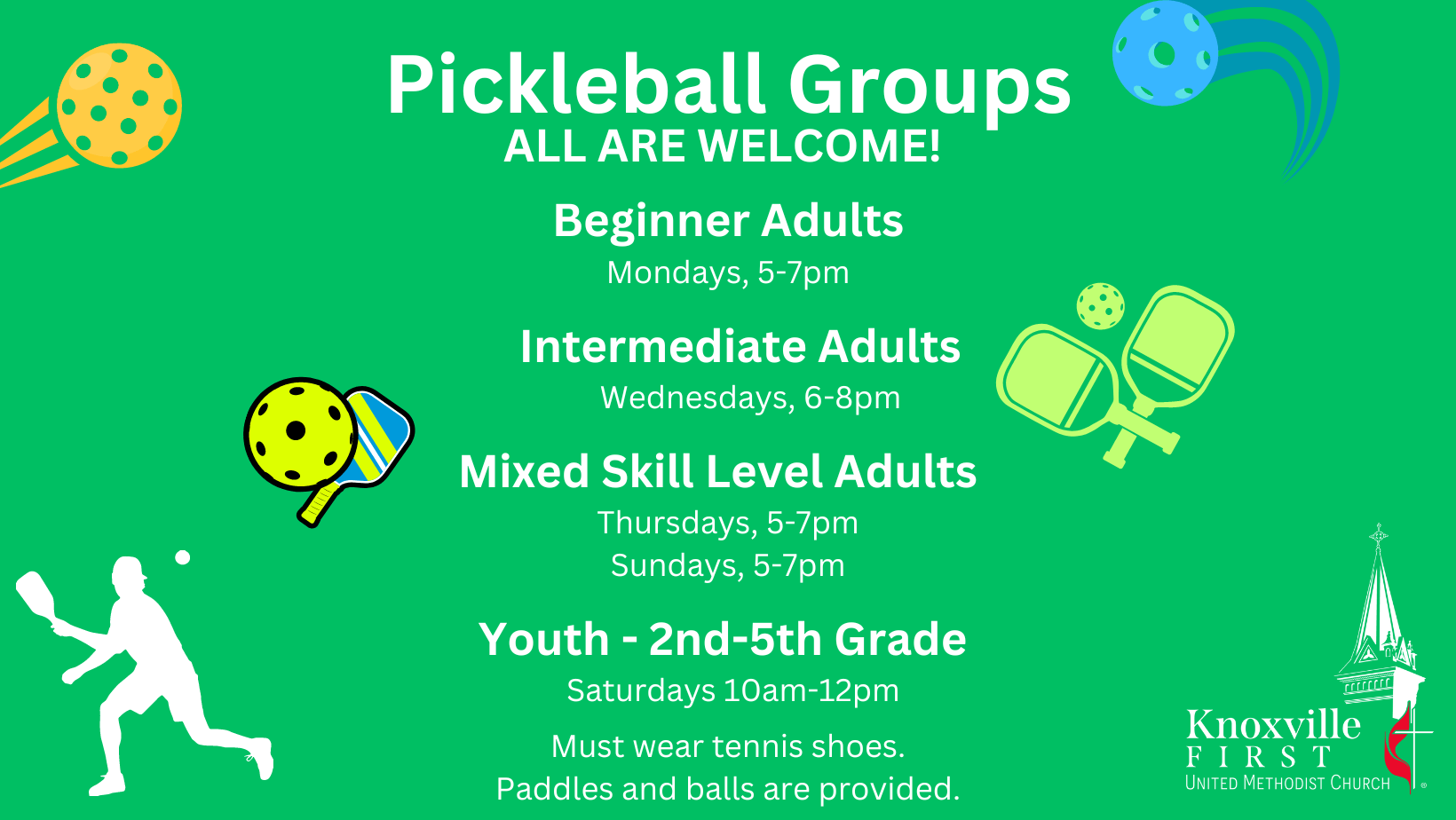 Pickleball Groups
ALL ARE WELCOME!

Beginner Adults
Mondays, 5-7pm

Intermediate Adults
Wednesdays, 6-8pm

Mixed Skill Level Adults
Thursdays, 5-7pm
Sundays, 5-7pm

Youth - 2nd-5th Grade
Saturdays 10am-12pm

Must wear tennis shoes.
Paddles and balls are provided.

Knoxville
FIRST
UNITED METHODIST CHURCH